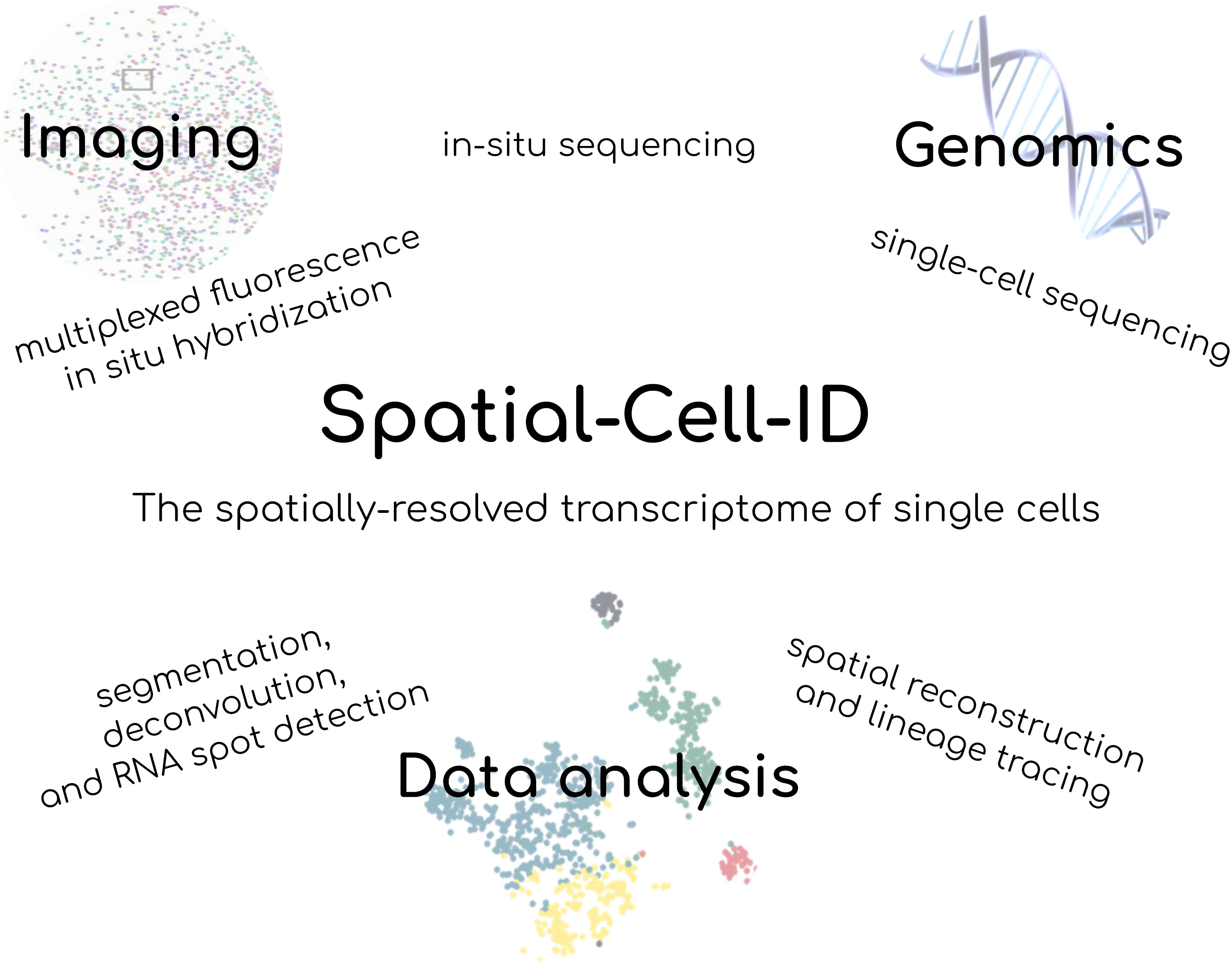 Imaging

in-situ sequencing

Genomics

multiplexed fluorescence in situ hybridization

single-cell sequencing

Spatial-Cell-ID

The spatially-resolved transcriptome of single cells

segmentation, deconvolution, and RNA spot detection

spatial reconstruction and lineage tracing

Data analysis